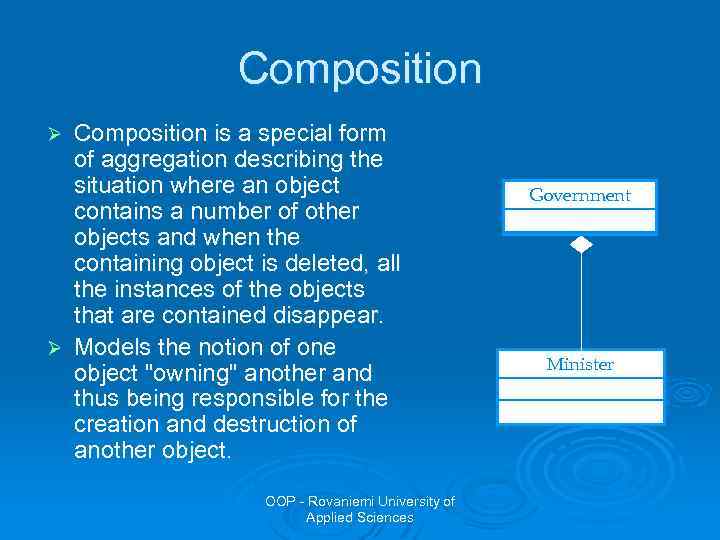 Composition

➢ Composition is a special form of aggregation describing the situation where an object contains a number of other objects and when the containing object is deleted, all the instances of the objects that are contained disappear.

➢ Models the notion of one object "owning" another and thus being responsible for the creation and destruction of another object.

Government

Minister

OOP - Rovaniemi University of Applied Sciences